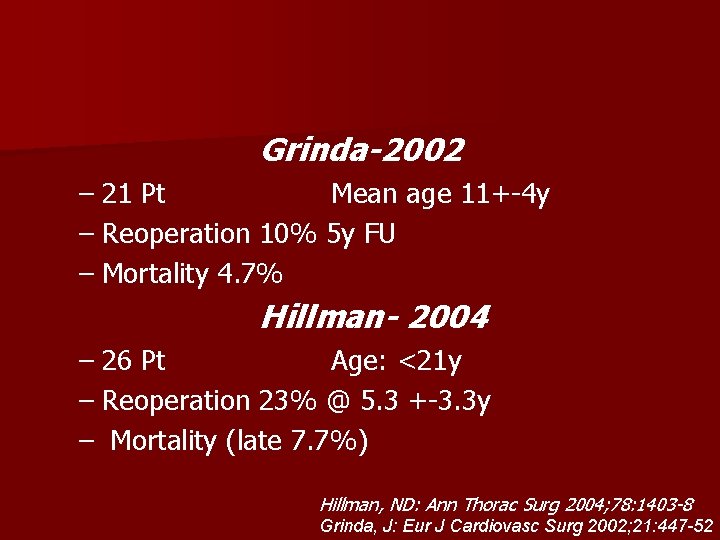 Grinda-2002

– 21 Pt Mean age 11+-4y

– Reoperation 10% 5y FU

– Mortality 4.7%

Hillman- 2004

– 26 Pt Age: <21y

– Reoperation 23% @ 5.3 +-3.3y

– Mortality (late 7.7%)

Hillman, ND: Ann Thorac Surg 2004;78:1403-8
Grinda, J: Eur J Cardiovasc Surg 2002;21:447-52